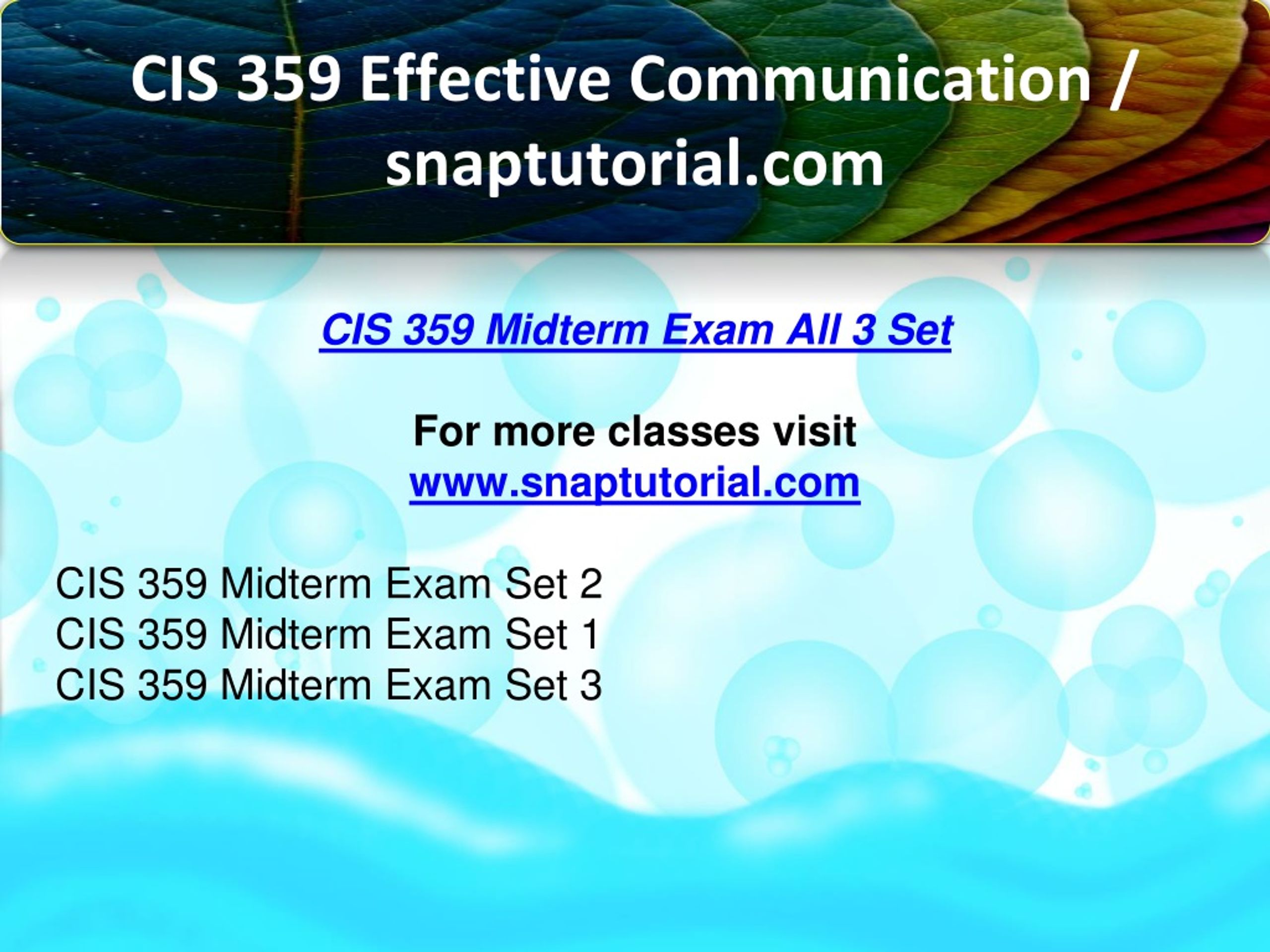 CIS 359 Effective Communication / snaptutorial.com

CIS 359 Midterm Exam All 3 Set

For more classes visit
www.snaptutorial.com

CIS 359 Midterm Exam Set 2
CIS 359 Midterm Exam Set 1
CIS 359 Midterm Exam Set 3